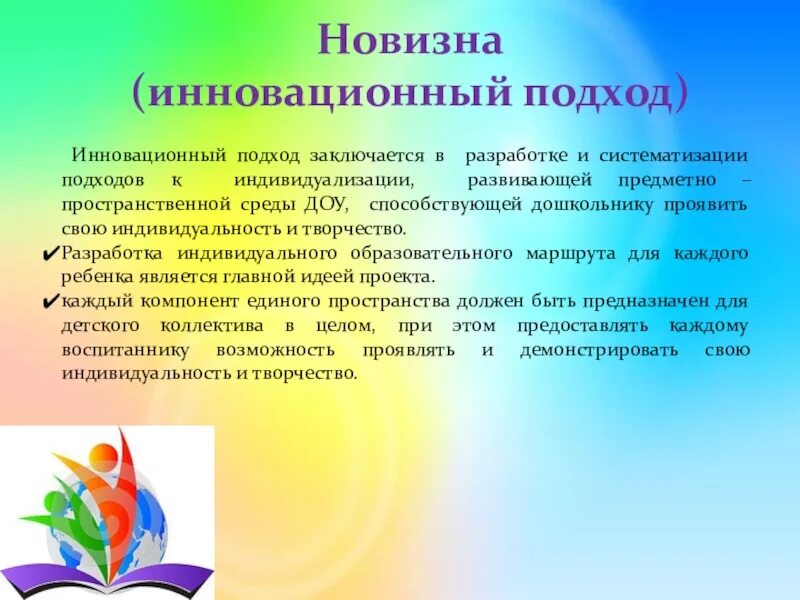 Новизна
(инновационный подход)

Инновационный подход заключается в разработке и систематизации подходов к индивидуализации, развивающей предметно – пространственной среды ДОУ, способствующей дошкольнику проявить свою индивидуальность и творчество.

✔Разработка индивидуального образовательного маршрута для каждого ребенка является главной идеей проекта.

✔каждый компонент единого пространства должен быть предназначен для детского коллектива в целом, при этом предоставлять каждому воспитаннику возможность проявлять и демонстрировать свою индивидуальность и творчество.